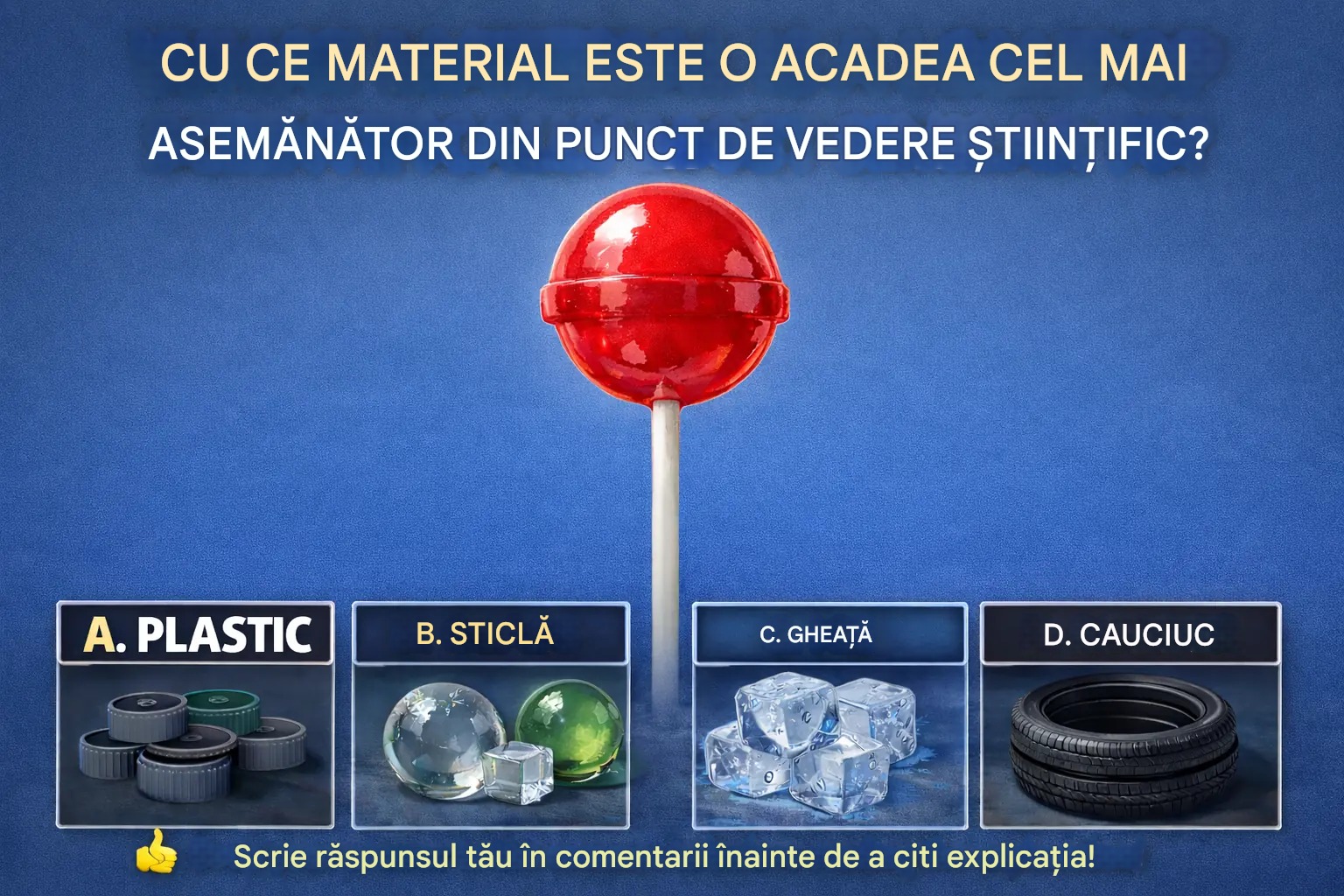 CU CE MATERIAL ESTE O ACADEA CEL MAI ASEMĂNĂTOR DIN PUNCT DE VEDERE ȘTIINȚIFIC?

A. PLASTIC

B. STICLĂ

C. GHEAȚĂ

D. CAUCIUC

👍 Scrie răspunsul tău în comentarii înainte de a citi explicația!